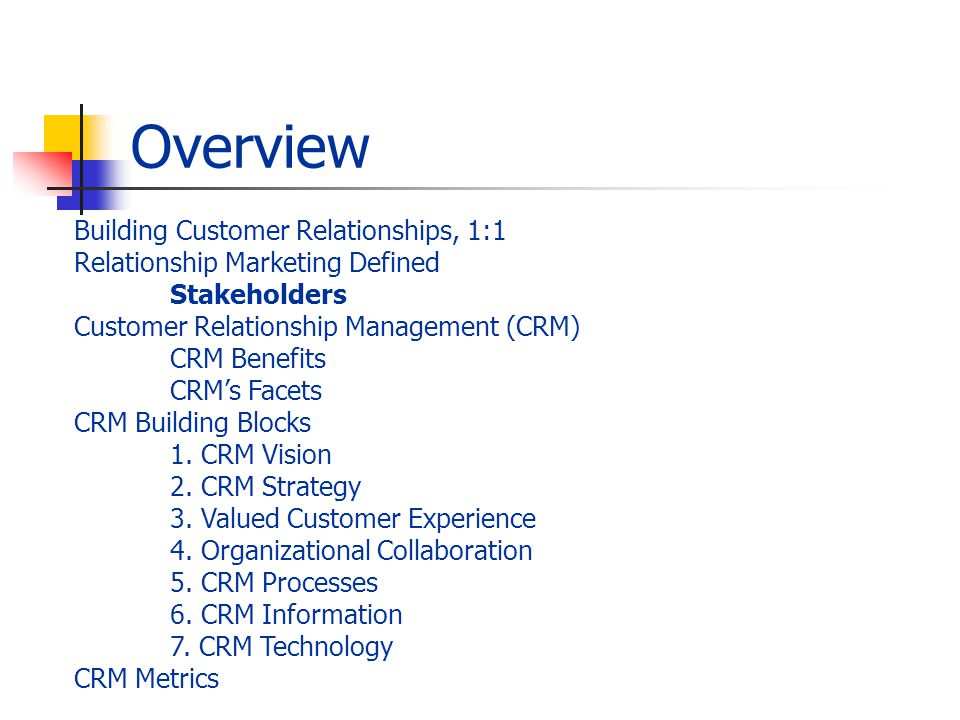 Overview

Building Customer Relationships, 1:1
Relationship Marketing Defined
Stakeholders
Customer Relationship Management (CRM)
CRM Benefits
CRM's Facets
CRM Building Blocks
1. CRM Vision
2. CRM Strategy
3. Valued Customer Experience
4. Organizational Collaboration
5. CRM Processes
6. CRM Information
7. CRM Technology
CRM Metrics